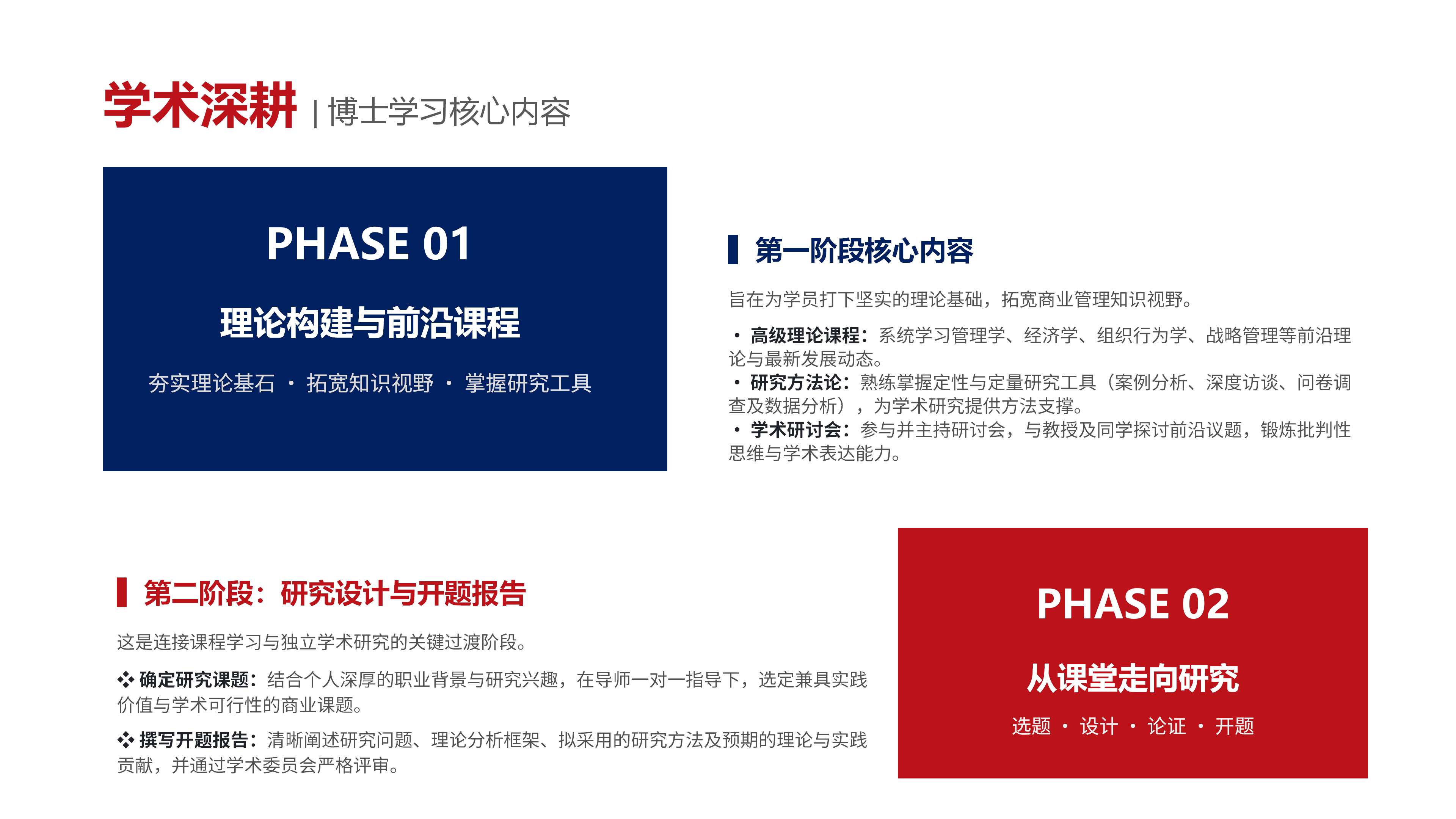 学术深耕 | 博士学习核心内容

PHASE 01

理论构建与前沿课程

夯实理论基石 · 拓宽知识视野 · 掌握研究工具

第一阶段核心内容

旨在为学员打下坚实的理论基础，拓宽商业管理知识视野。

• 高级理论课程：系统学习管理学、经济学、组织行为学、战略管理等前沿理论与最新发展动态。
• 研究方法论：熟练掌握定性与定量研究工具（案例分析、深度访谈、问卷调查及数据分析），为学术研究提供方法支撑。
• 学术研讨会：参与并主持研讨会，与教授及同学探讨前沿议题，锻炼批判性思维与学术表达能力。

第二阶段：研究设计与开题报告

这是连接课程学习与独立学术研究的关键过渡阶段。

❖ 确定研究课题：结合个人深厚的职业背景与研究兴趣，在导师一对一指导下，选定兼具实践价值与学术可行性的商业课题。

❖ 撰写开题报告：清晰阐述研究问题、理论分析框架、拟采用的研究方法及预期的理论与实践贡献，并通过学术委员会严格评审。

PHASE 02

从课堂走向研究

选题 · 设计 · 论证 · 开题